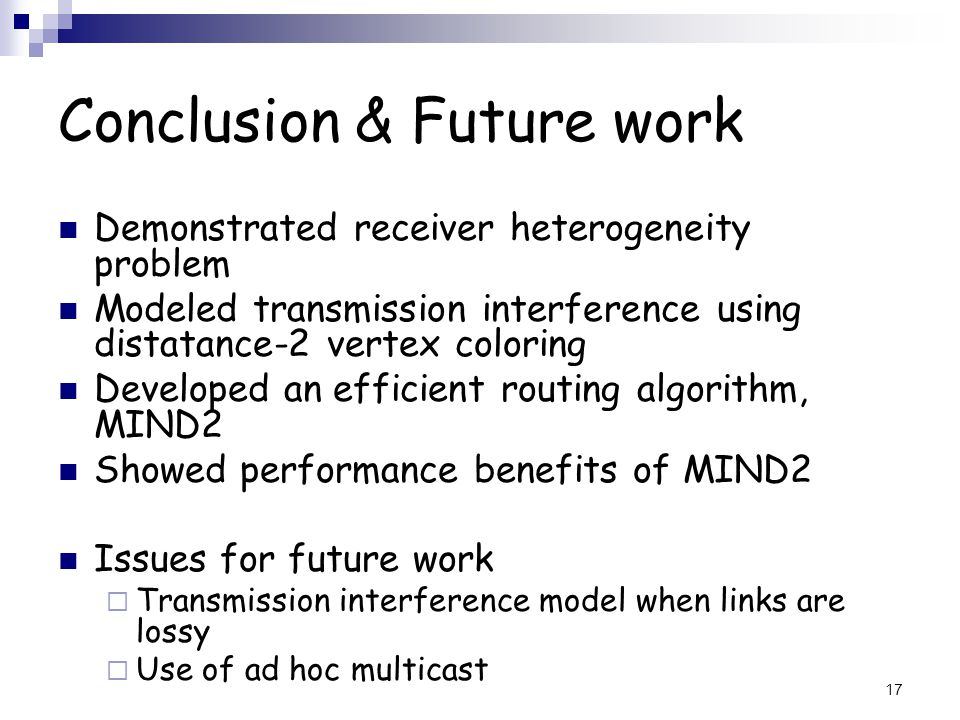 Conclusion & Future work

- Demonstrated receiver heterogeneity problem
- Modeled transmission interference using distatance-2 vertex coloring
- Developed an efficient routing algorithm, MIND2
- Showed performance benefits of MIND2

- Issues for future work
  - Transmission interference model when links are lossy
  - Use of ad hoc multicast

17